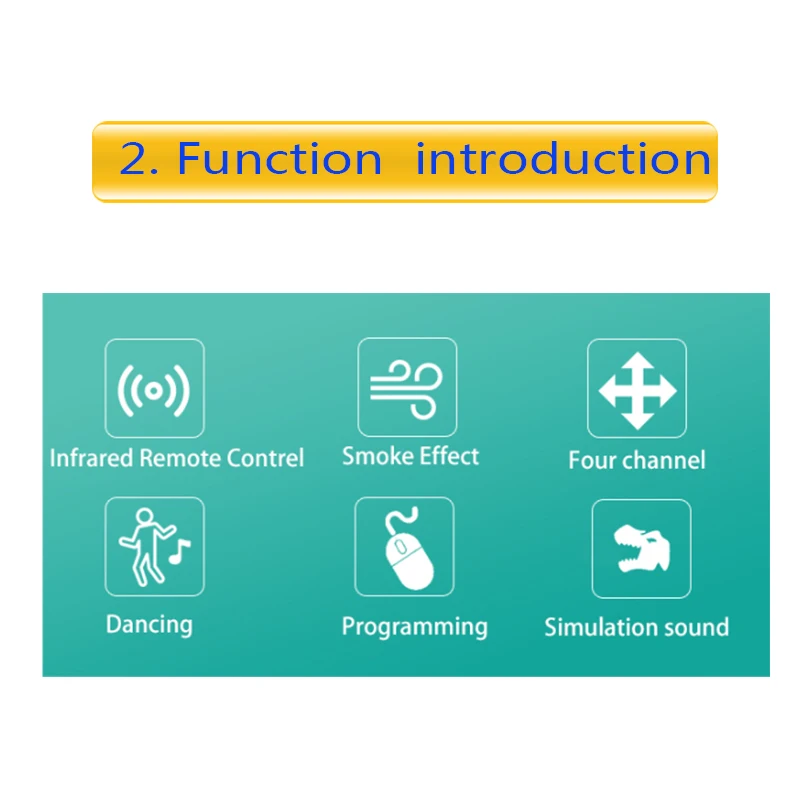 2. Function introduction

Infrared Remote Contrel

Smoke Effect

Four channel

Dancing

Programming

Simulation sound